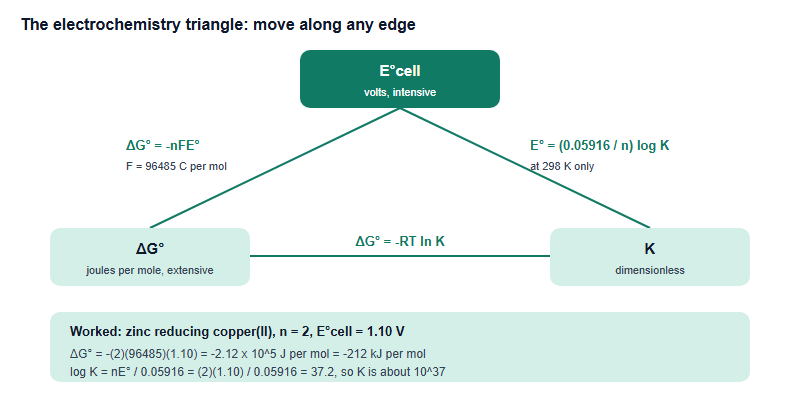 The electrochemistry triangle: move along any edge

E°cell
volts, intensive

ΔG° = -nFE°
F = 96485 C per mol

E° = (0.05916 / n) log K
at 298 K only

ΔG°
joules per mole, extensive

ΔG° = -RT ln K

K
dimensionless

Worked: zinc reducing copper(II), n = 2, E°cell = 1.10 V
ΔG° = -(2)(96485)(1.10) = -2.12 x 10^5 J per mol = -212 kJ per mol
log K = nE° / 0.05916 = (2)(1.10) / 0.05916 = 37.2, so K is about 10^37